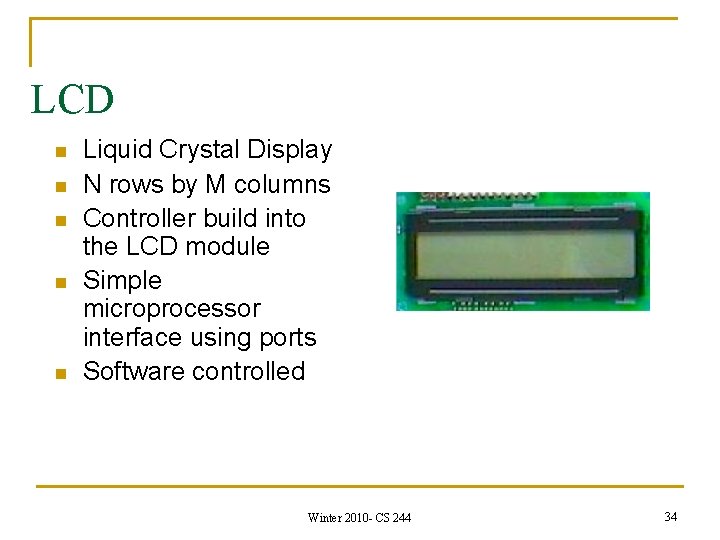 LCD

• Liquid Crystal Display
• N rows by M columns
• Controller build into the LCD module
• Simple microprocessor interface using ports
• Software controlled

Winter 2010- CS 244

34